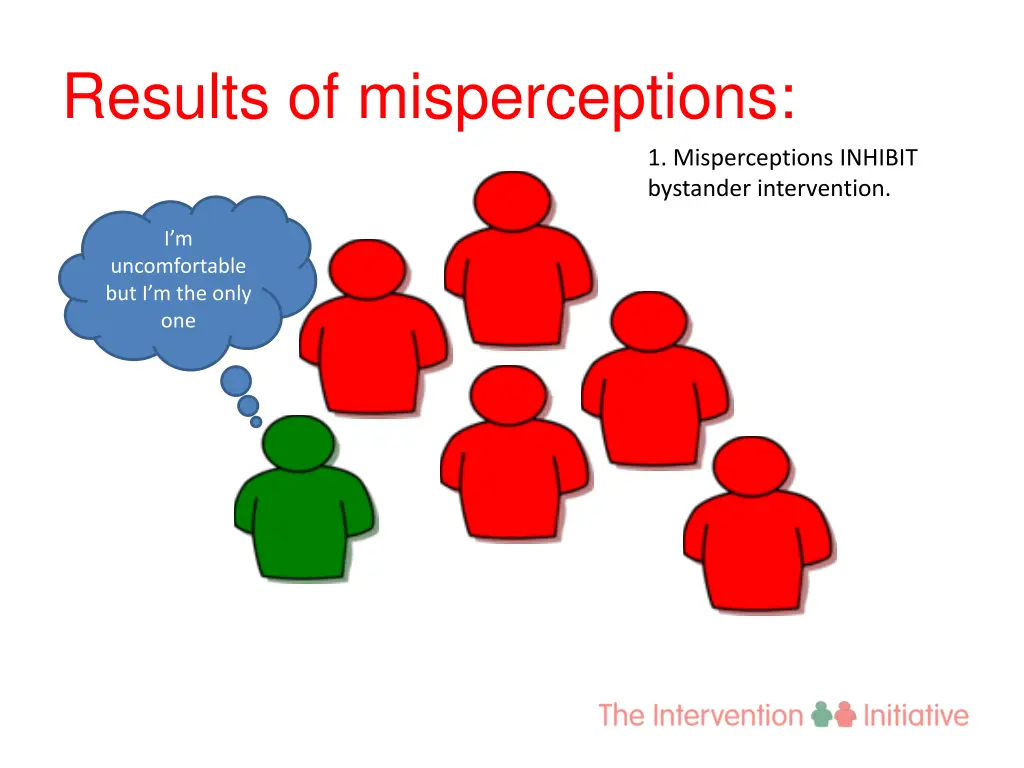 Results of misperceptions:

1. Misperceptions INHIBIT bystander intervention.

I'm uncomfortable but I'm the only one

The Intervention Initiative